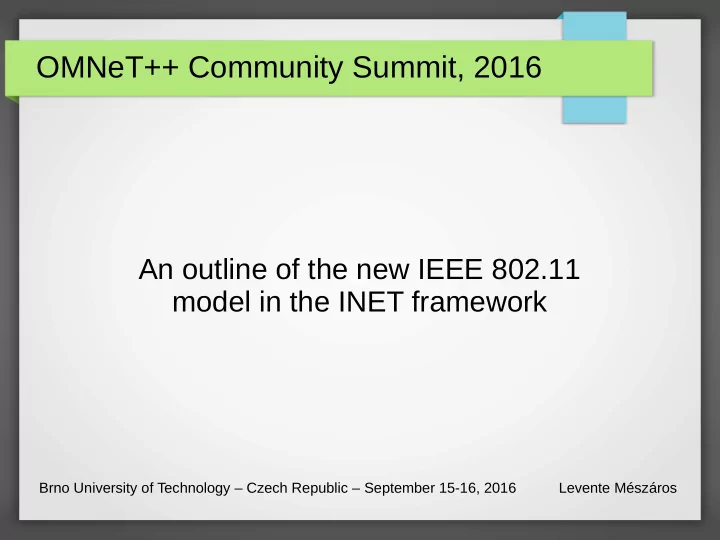 OMNeT++ Community Summit, 2016

An outline of the new IEEE 802.11 model in the INET framework

Brno University of Technology – Czech Republic – September 15-16, 2016

Levente Mészáros